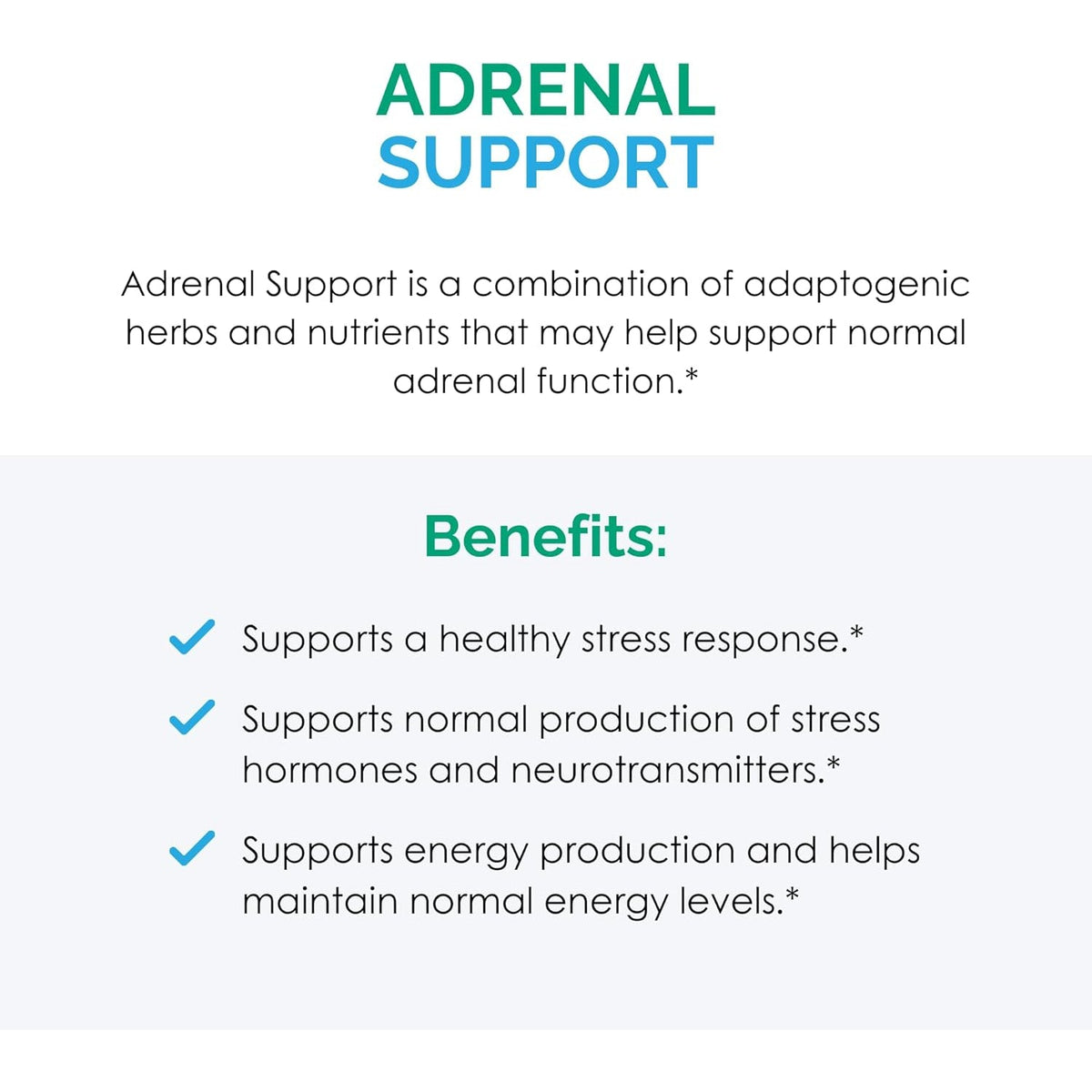 ADRENAL SUPPORT

Adrenal Support is a combination of adaptogenic herbs and nutrients that may help support normal adrenal function.*

Benefits:

Supports a healthy stress response.*

Supports normal production of stress hormones and neurotransmitters.*

Supports energy production and helps maintain normal energy levels.*